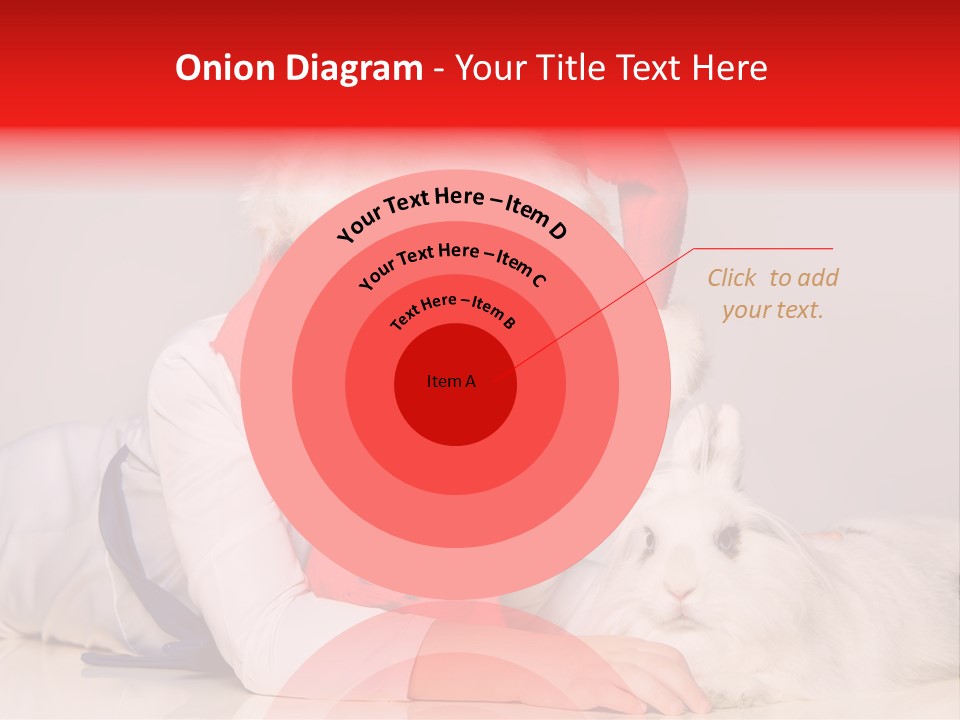 Onion Diagram - Your Title Text Here

Your Text Here – Item D

Your Text Here – Item C

Text Here – Item B

Item A

Click to add your text.